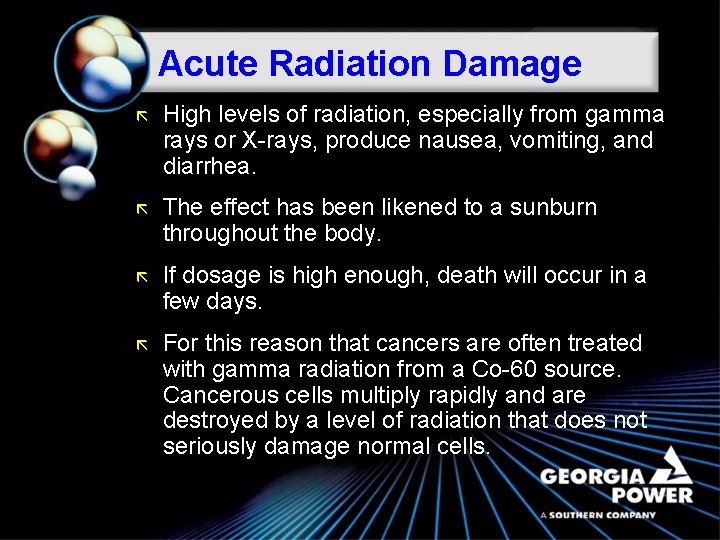 Acute Radiation Damage

High levels of radiation, especially from gamma rays or X-rays, produce nausea, vomiting, and diarrhea.

The effect has been likened to a sunburn throughout the body.

If dosage is high enough, death will occur in a few days.

For this reason that cancers are often treated with gamma radiation from a Co-60 source. Cancerous cells multiply rapidly and are destroyed by a level of radiation that does not seriously damage normal cells.

GEORGIA POWER
A SOUTHERN COMPANY